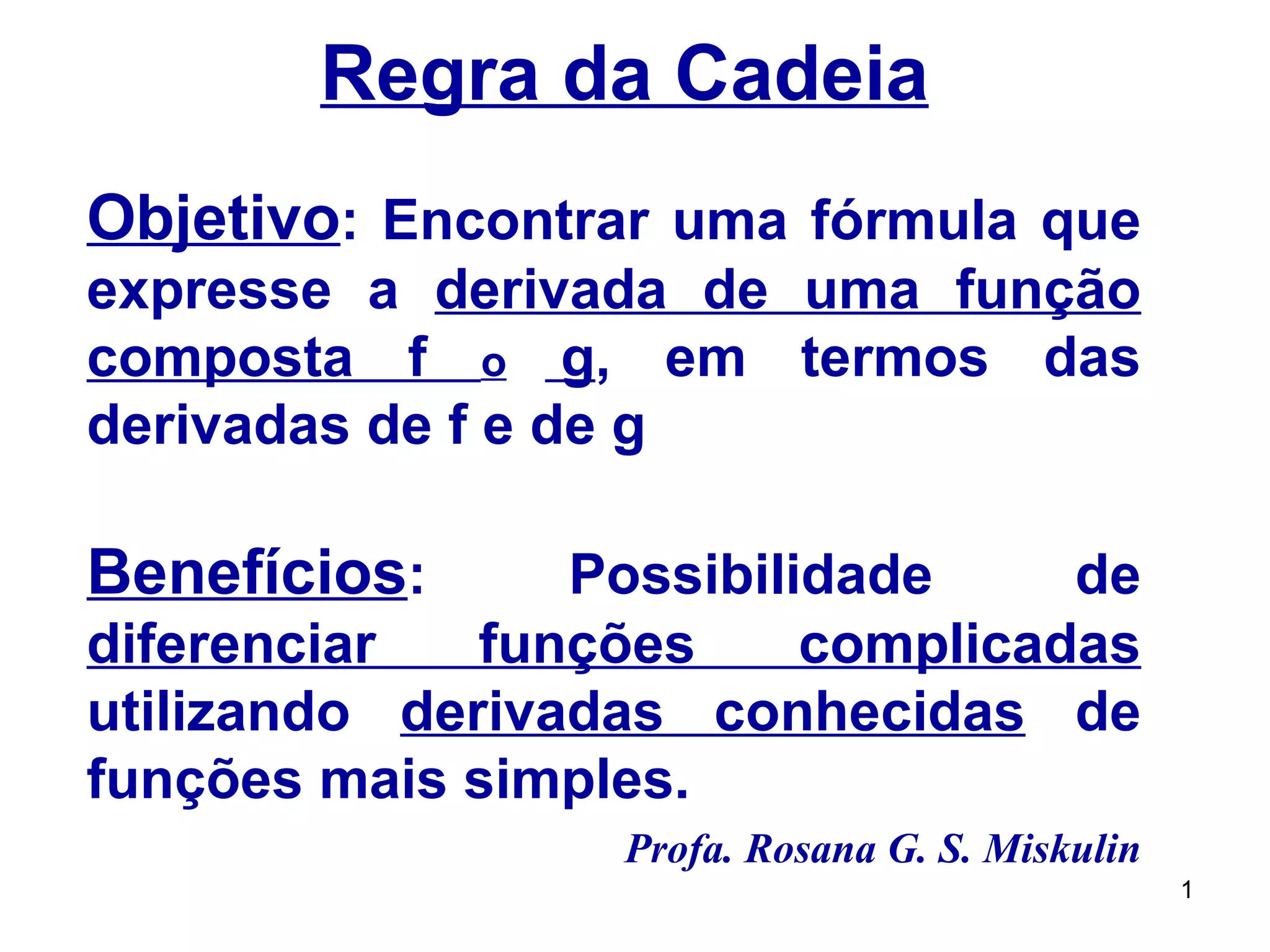 Regra da Cadeia

Objetivo: Encontrar uma fórmula que expresse a derivada de uma função composta f o g, em termos das derivadas de f e de g

Benefícios: Possibilidade de diferenciar funções complicadas utilizando derivadas conhecidas de funções mais simples.

Profa. Rosana G. S. Miskulin

1